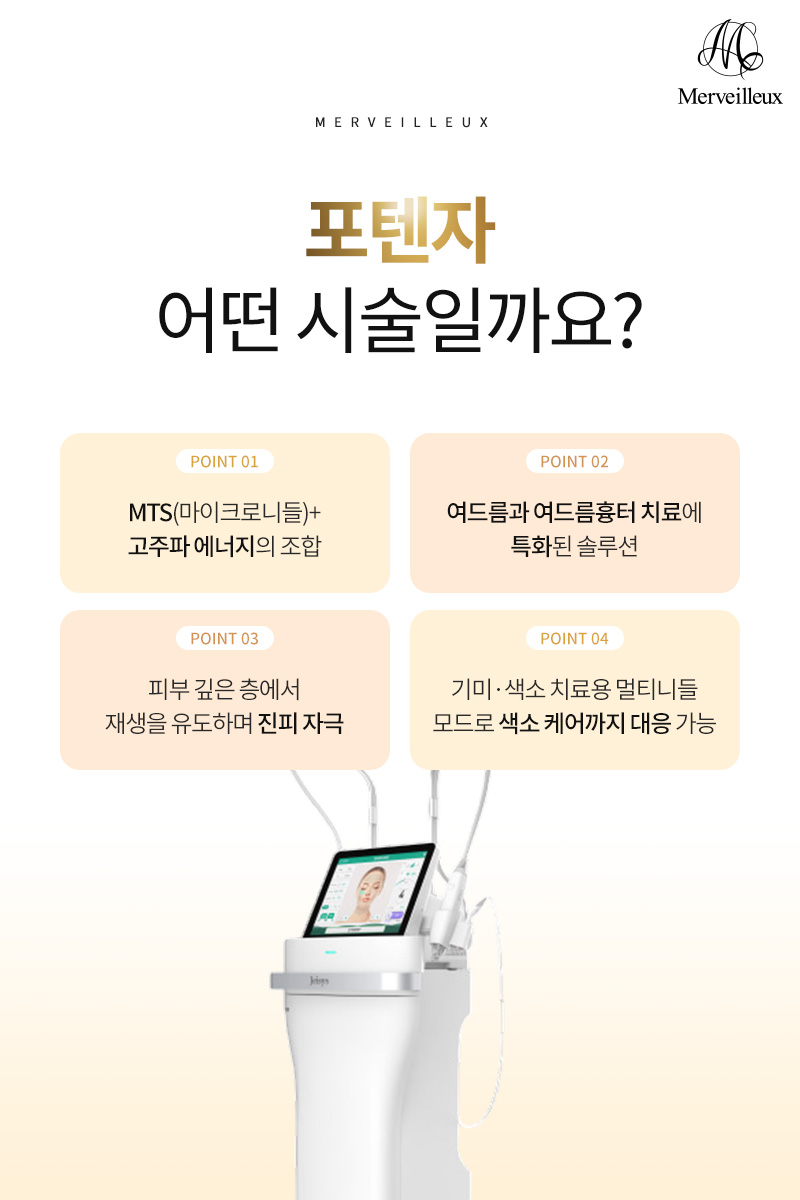 Merveilleux

MERVEILLEUX

포텐자
어떤 시술일까요?

POINT 01
MTS(마이크로니들)+
고주파 에너지의 조합

POINT 02
여드름과 여드름흉터 치료에
특화된 솔루션

POINT 03
피부 깊은 층에서
재생을 유도하며 진피 자극

POINT 04
기미·색소 치료용 멀티니들
모드로 색소 케어까지 대응 가능

Jeisys